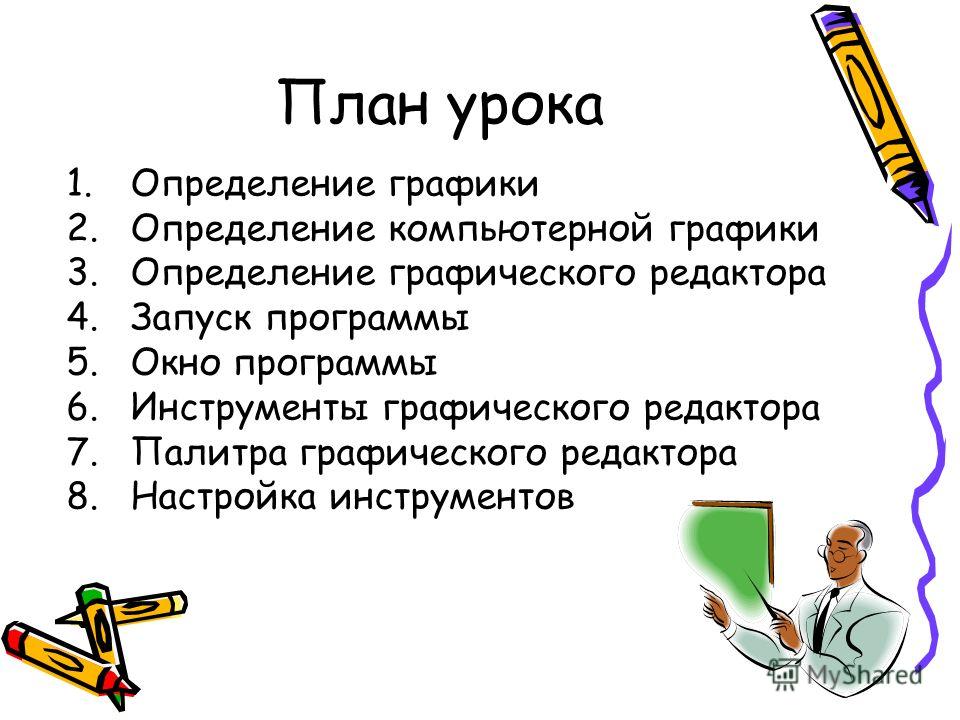 План урока

1. Определение графики
2. Определение компьютерной графики
3. Определение графического редактора
4. Запуск программы
5. Окно программы
6. Инструменты графического редактора
7. Палитра графического редактора
8. Настройка инструментов

MyShared